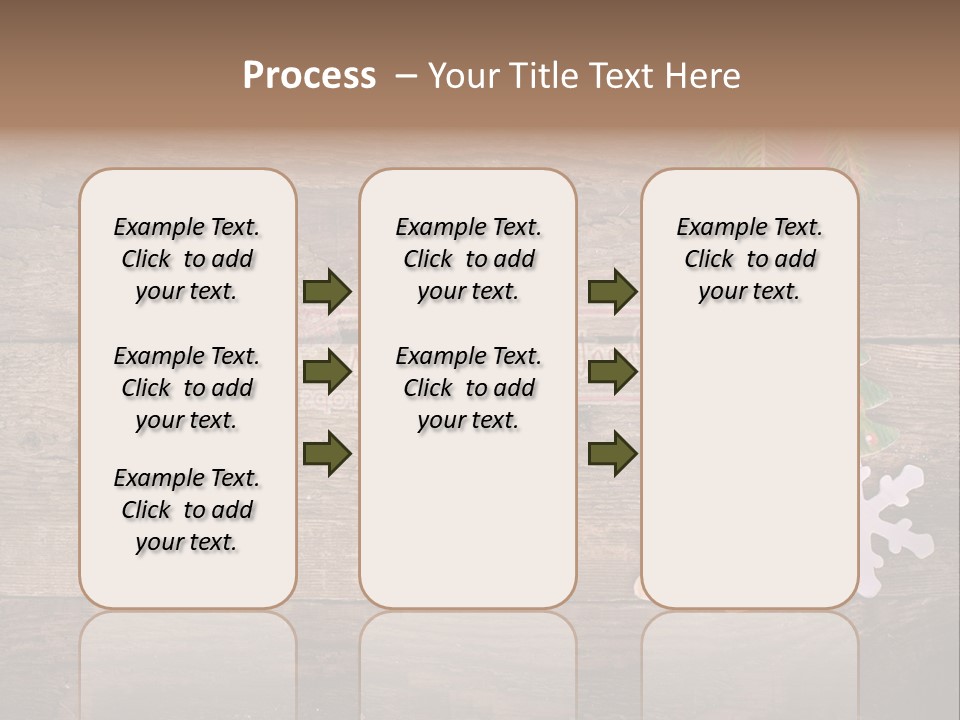 Process – Your Title Text Here

Example Text. Click to add your text.

Example Text. Click to add your text.

Example Text. Click to add your text.

Example Text. Click to add your text.

Example Text. Click to add your text.

Example Text. Click to add your text.